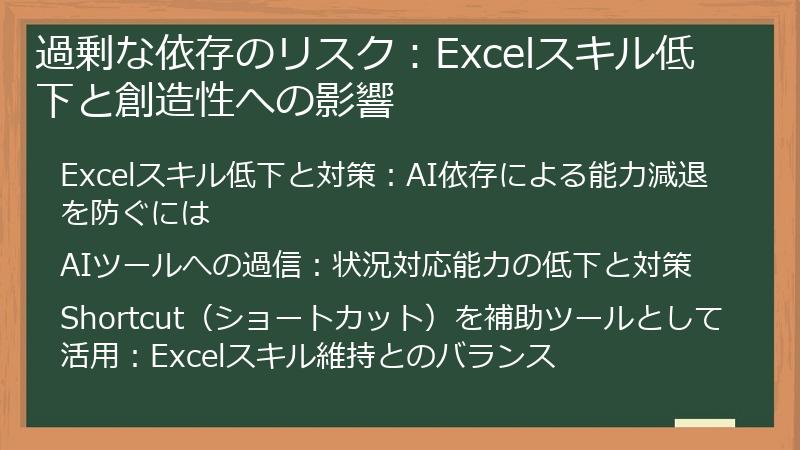 過剰な依存のリスク：Excelスキル低下と創造性への影響

Excelスキル低下と対策：AI依存による能力減退を防ぐには

AIツールへの過信：状況対応能力の低下と対策

Shortcut（ショートカット）を補助ツールとして活用：Excelスキル維持とのバランス